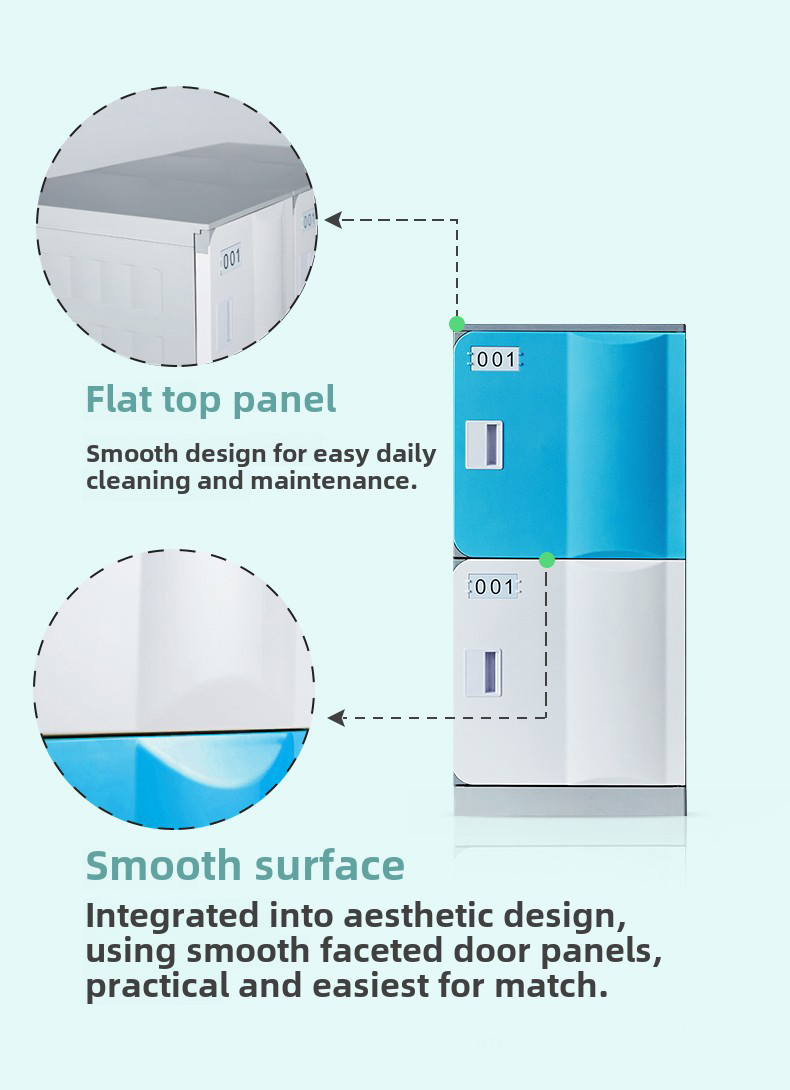 001

Flat top panel

Smooth design for easy daily cleaning and maintenance.

001

001

Smooth surface

Integrated into aesthetic design, using smooth faceted door panels, practical and easiest for match.